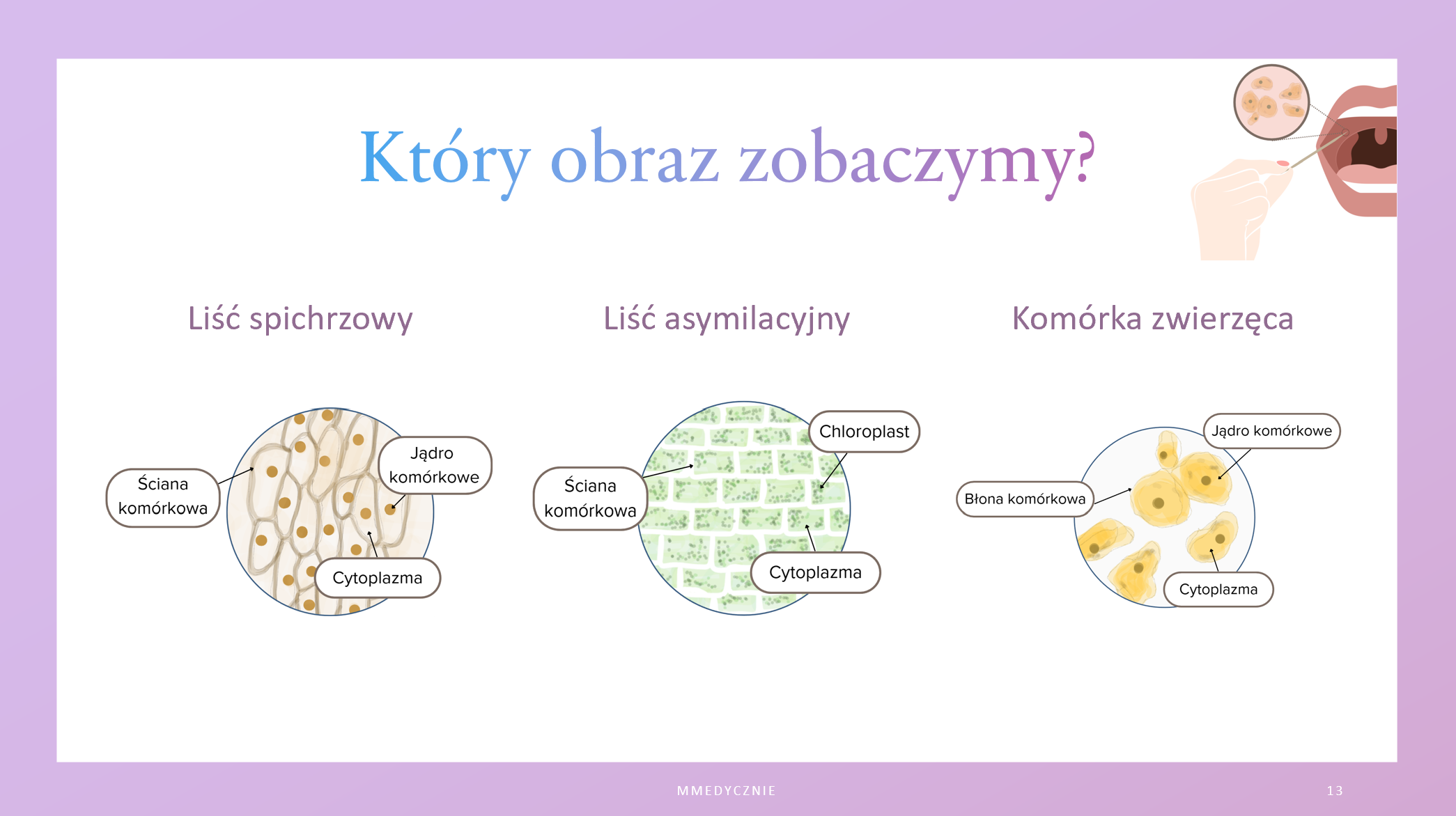 Który obraz zobaczymy?

Liść spichrzowy

Ściana komórkowa

Jądro komórkowe

Cytoplazma

Liść asymilacyjny

Ściana komórkowa

Chloroplast

Cytoplazma

Komórka zwierzęca

Błona komórkowa

Jądro komórkowe

Cytoplazma

MMEDYCZNIE

13